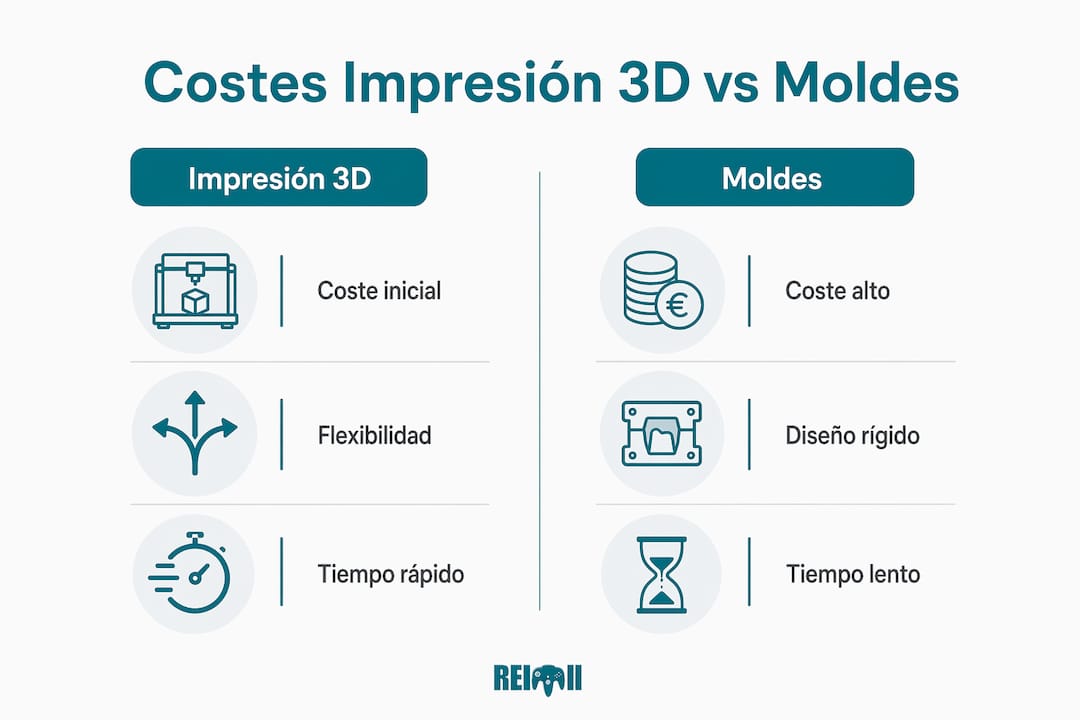 Costes Impresión 3D vs Moldes

Impresión 3D

Coste inicial

Flexibilidad

Tiempo rápido

Moldes

Coste alto

Diseño rígido

Tiempo lento

REI II